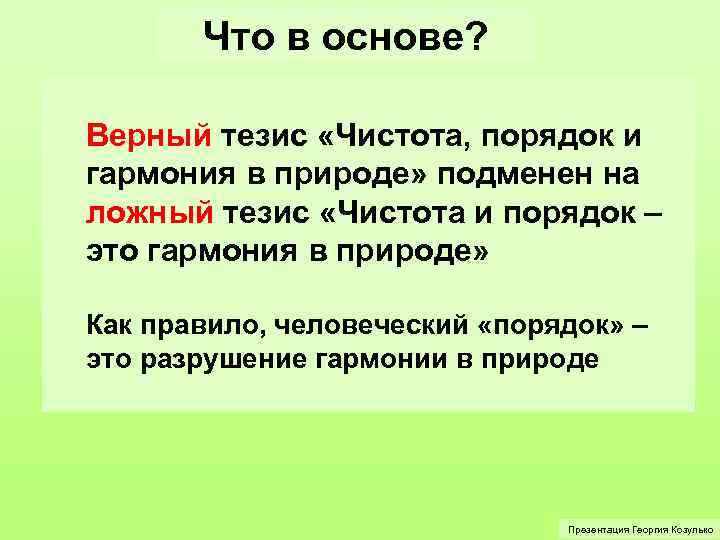 Что в основе?

Верный тезис «Чистота, порядок и гармония в природе» подменен на ложный тезис «Чистота и порядок – это гармония в природе»

Как правило, человеческий «порядок» – это разрушение гармонии в природе

Презентация Георгия Козулько